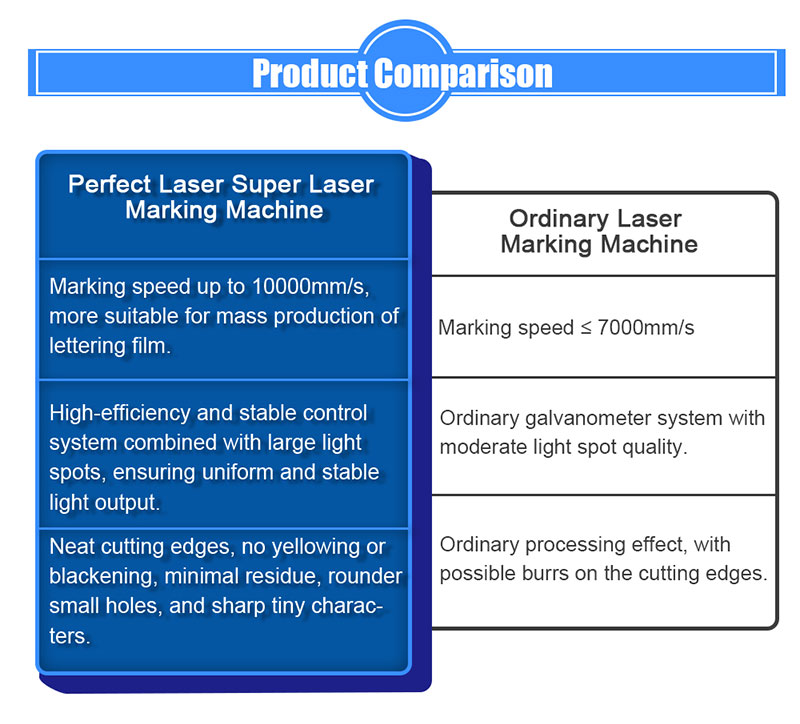 Product Comparison

| Perfect Laser Super Laser Marking Machine | Ordinary Laser Marking Machine |
|---|---|
| Marking speed up to 10000mm/s, more suitable for mass production of lettering film. | Marking speed ≤ 7000mm/s |
| High-efficiency and stable control system combined with large light spots, ensuring uniform and stable light output. | Ordinary galvanometer system with moderate light spot quality. |
| Neat cutting edges, no yellowing or blackening, minimal residue, rounder small holes, and sharp tiny characters. | Ordinary processing effect, with possible burrs on the cutting edges. |